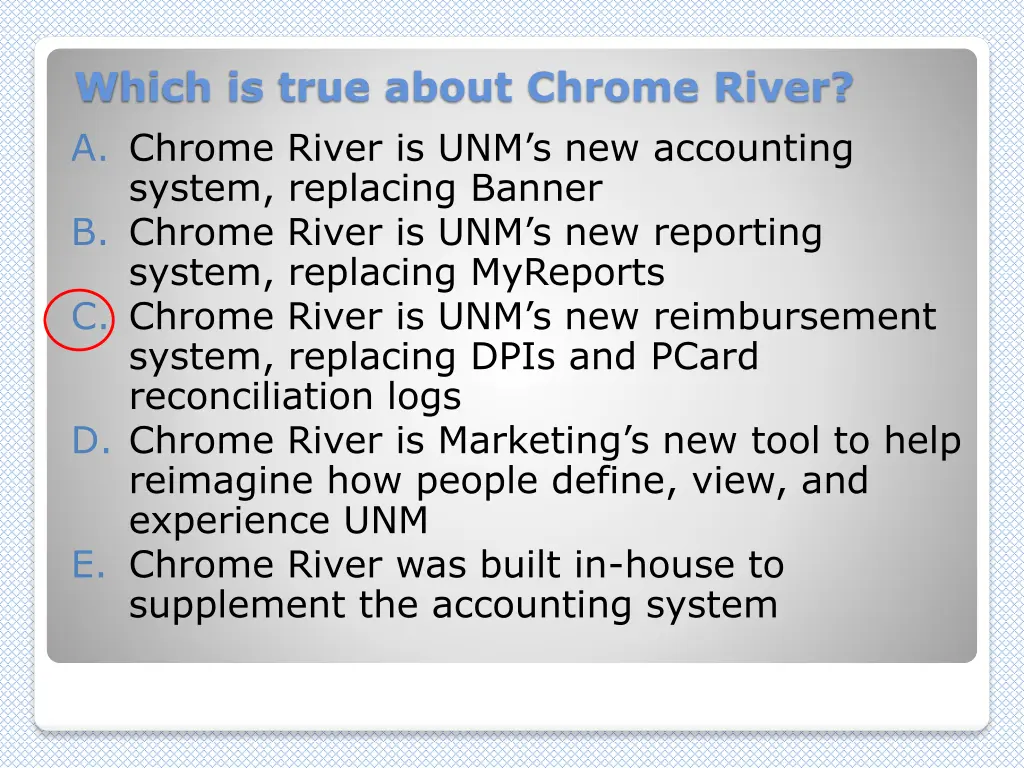 Which is true about Chrome River?

A. Chrome River is UNM’s new accounting system, replacing Banner
B. Chrome River is UNM’s new reporting system, replacing MyReports
C. Chrome River is UNM’s new reimbursement system, replacing DPIs and PCard reconciliation logs
D. Chrome River is Marketing’s new tool to help reimagine how people define, view, and experience UNM
E. Chrome River was built in-house to supplement the accounting system